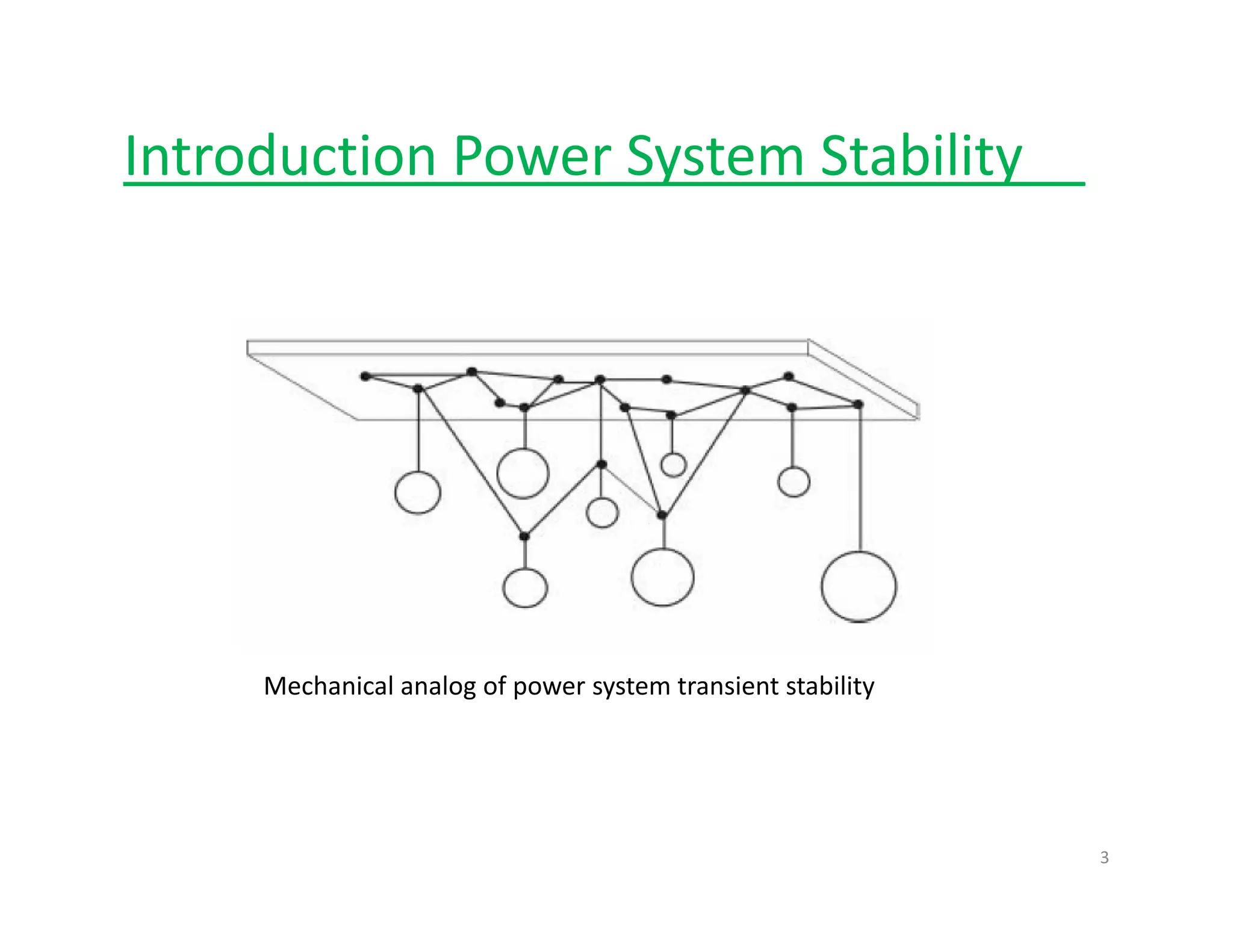 Introduction Power System Stability

Mechanical analog of power system transient stability

3